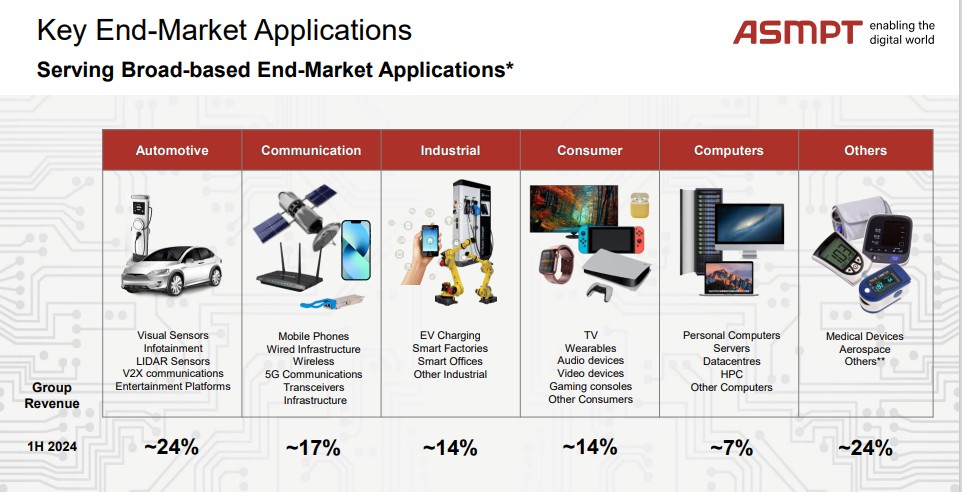 Key End-Market Applications

ASMPT enabling the digital world

Serving Broad-based End-Market Applications*

| | Automotive | Communication | Industrial | Consumer | Computers | Others |
|---|---|---|---|---|---|---|
| Group Revenue | Visual Sensors Infotainment LIDAR Sensors V2X communications Entertainment Platforms | Mobile Phones Wired Infrastructure Wireless 5G Communications Transceivers Infrastructure | EV Charging Smart Factories Smart Offices Other Industrial | TV Wearables Audio devices Video devices Gaming consoles Other Consumers | Personal Computers Servers Datacentres HPC Other Computers | Medical Devices Aerospace Others** |
| 1H 2024 | ~24% | ~17% | ~14% | ~14% | ~7% | ~24% |